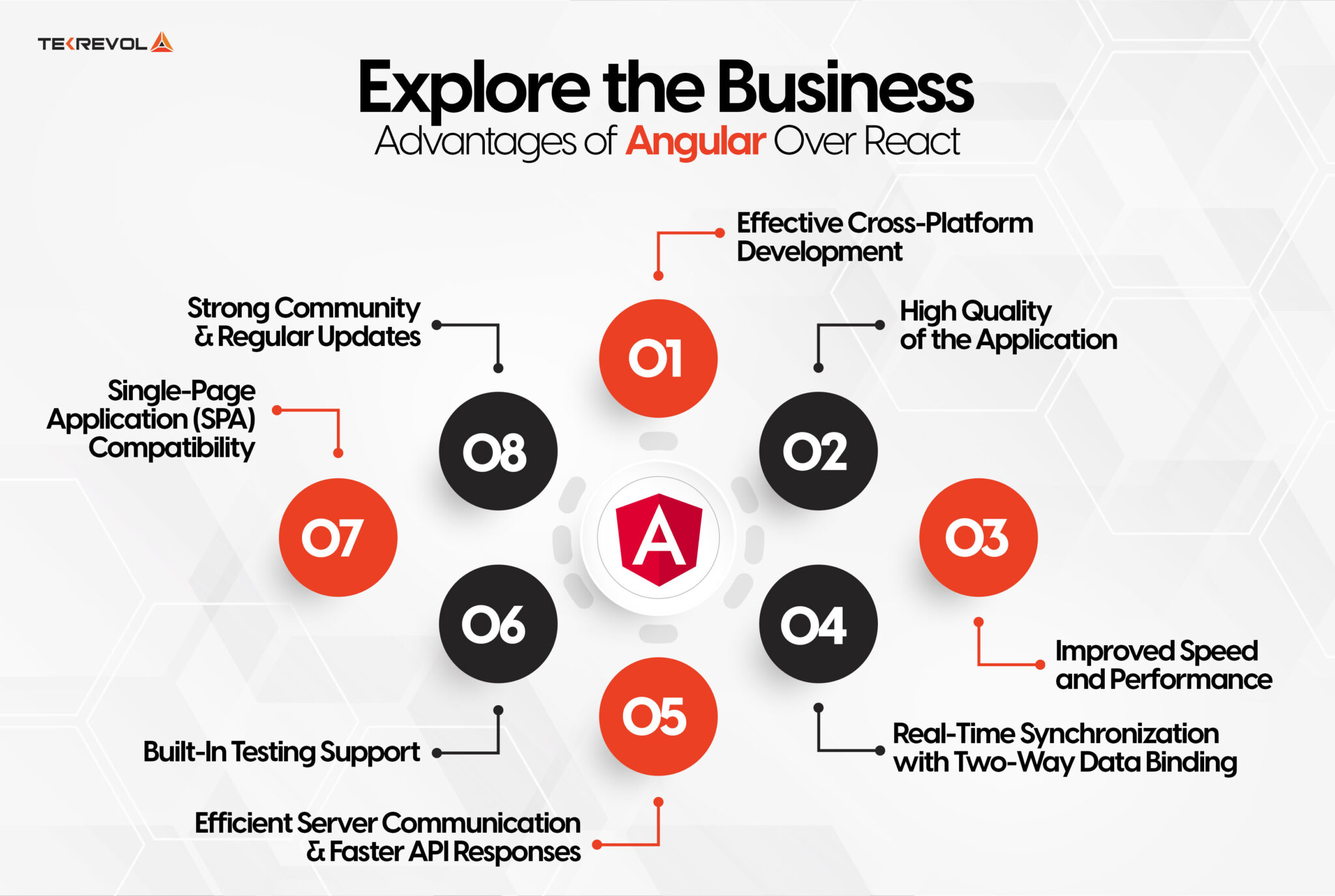 TEKREVOL

Explore the Business
Advantages of Angular Over React

01
Effective Cross-Platform Development

02
High Quality of the Application

03
Improved Speed and Performance

04
Real-Time Synchronization with Two-Way Data Binding

05
Efficient Server Communication & Faster API Responses

06
Built-In Testing Support

07
Single-Page Application (SPA) Compatibility

08
Strong Community & Regular Updates

A